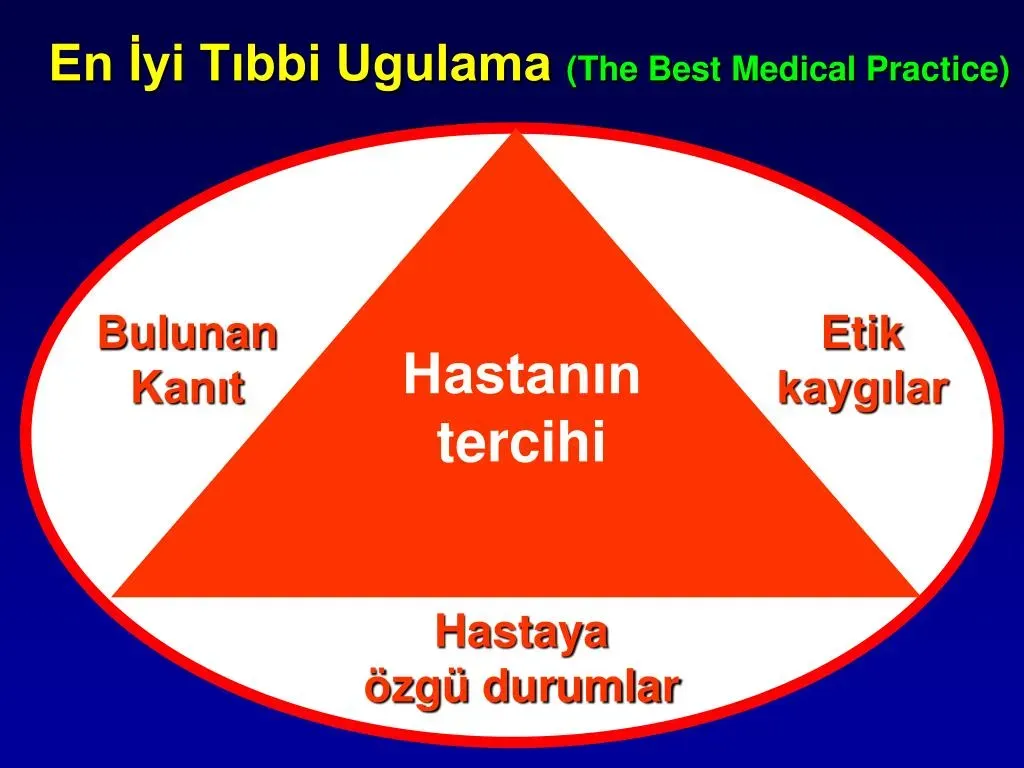 En İyi Tıbbi Ugulama (The Best Medical Practice)

Bulunan Kanıt

Hastanın tercihi

Etik kaygılar

Hastaya özgü durumlar